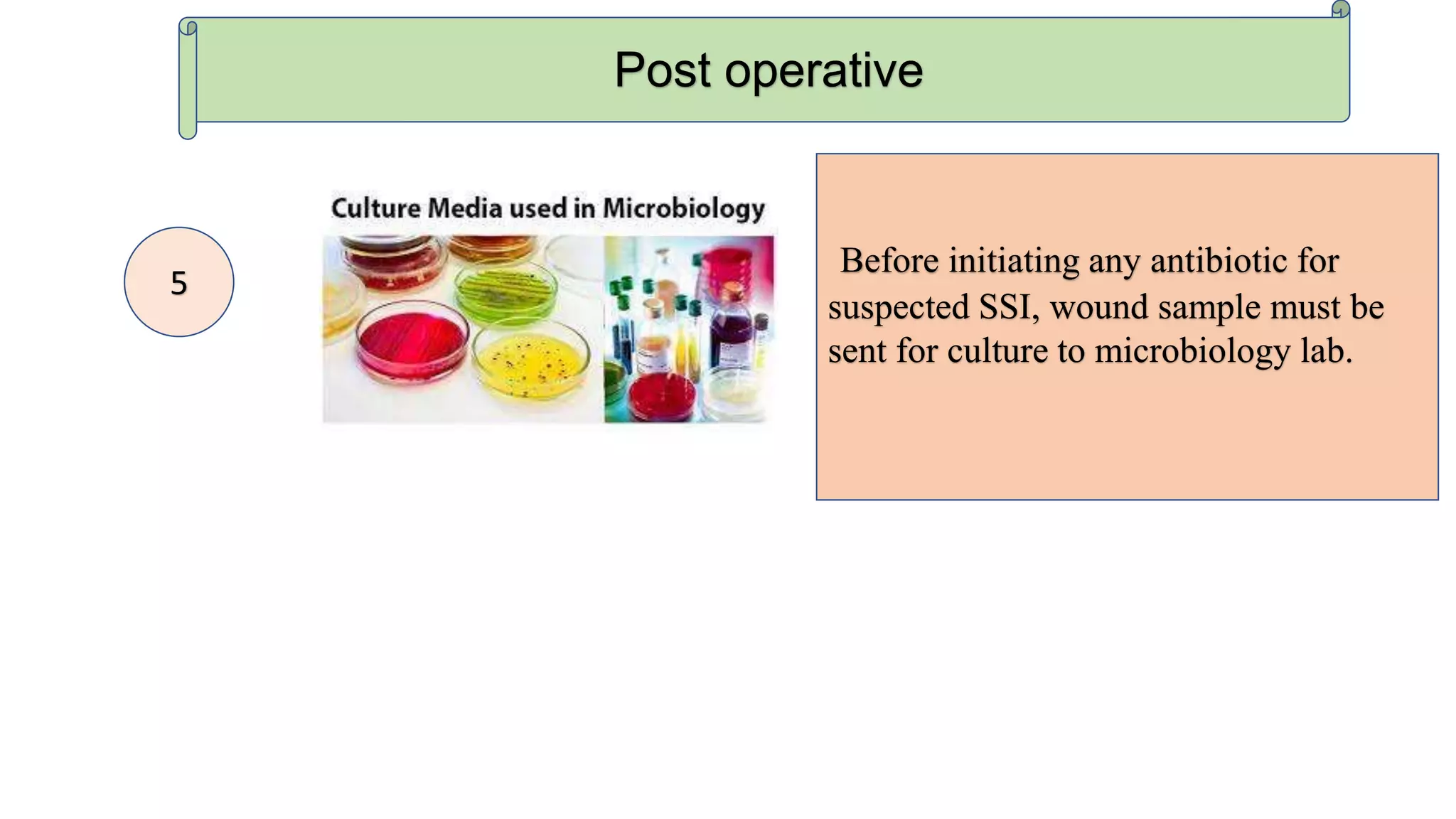 Post operative

5

Culture Media used in Microbiology

Before initiating any antibiotic for suspected SSI, wound sample must be sent for culture to microbiology lab.